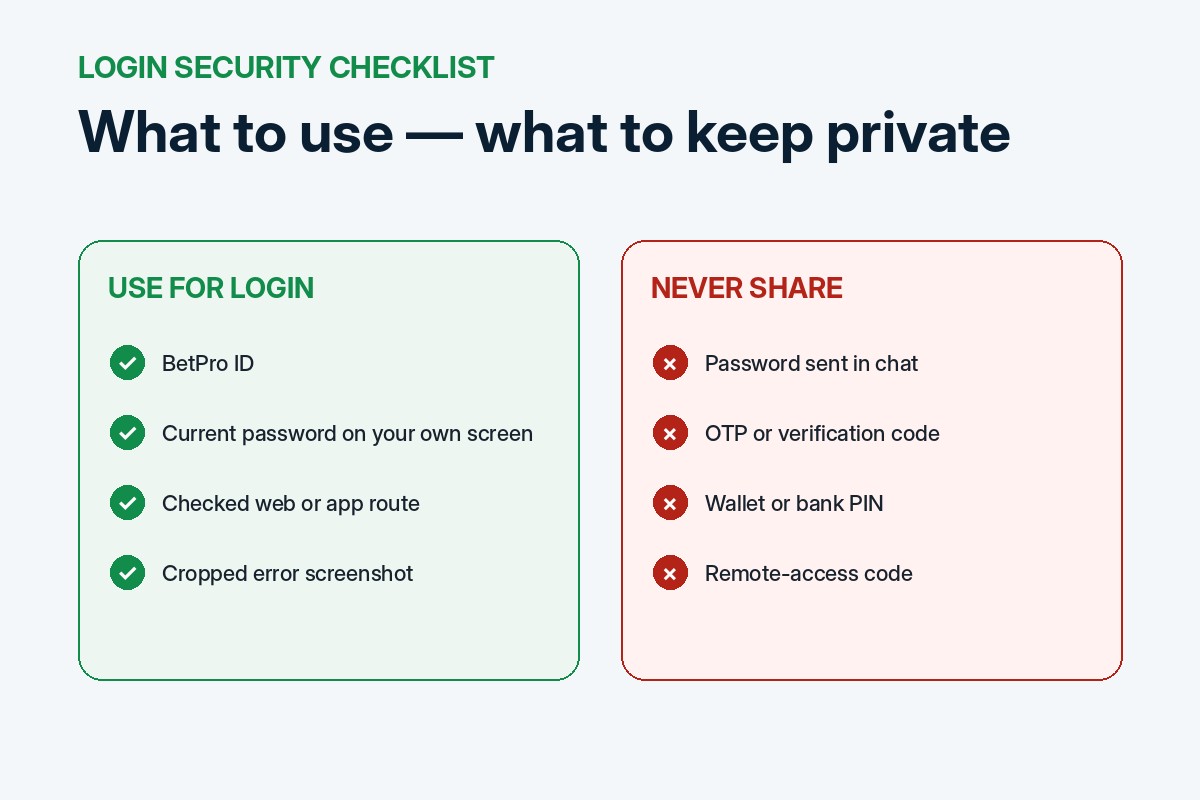 LOGIN SECURITY CHECKLIST

What to use — what to keep private

USE FOR LOGIN

BetPro ID

Current password on your own screen

Checked web or app route

Cropped error screenshot

NEVER SHARE

Password sent in chat

OTP or verification code

Wallet or bank PIN

Remote-access code